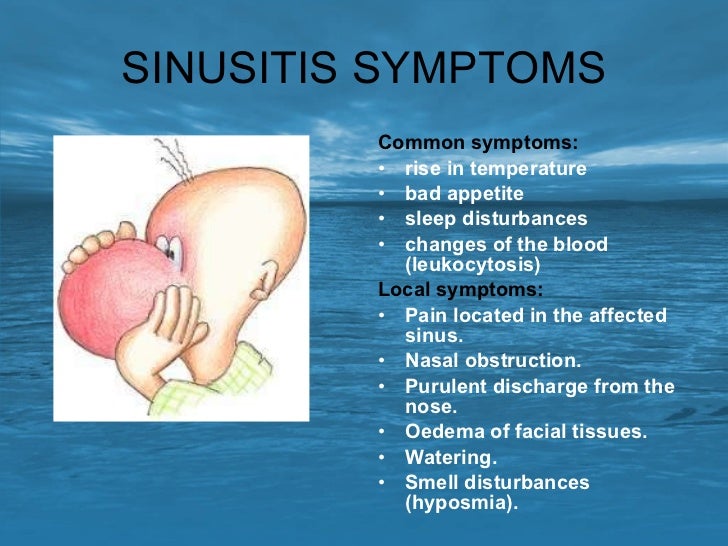 SINUSITIS SYMPTOMS

Common symptoms:
• rise in temperature
• bad appetite
• sleep disturbances
• changes of the blood (leukocytosis)

Local symptoms:
• Pain located in the affected sinus.
• Nasal obstruction.
• Purulent discharge from the nose.
• Oedema of facial tissues.
• Watering.
• Smell disturbances (hyposmia).